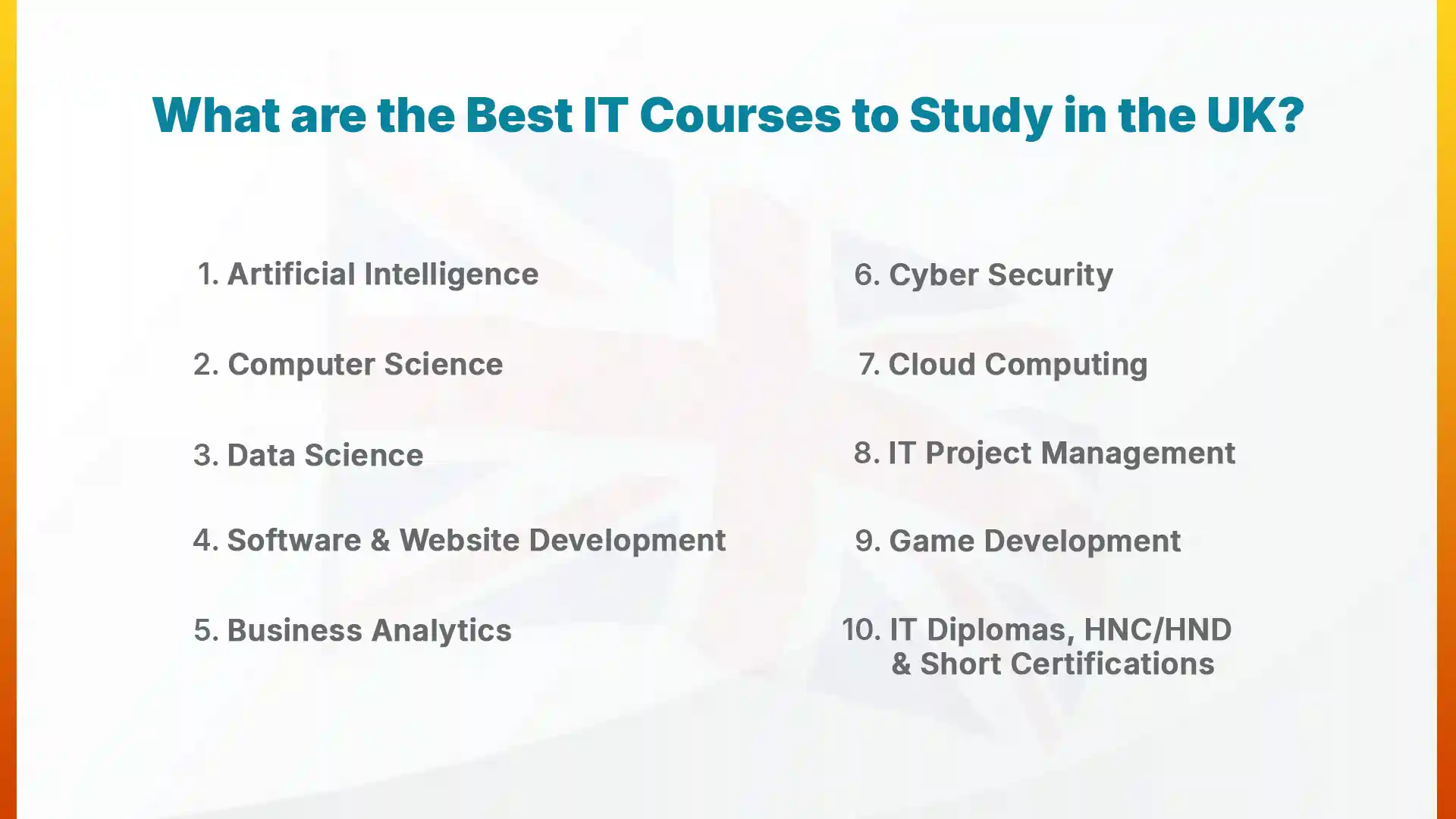 What are the Best IT Courses to Study in the UK?

1. Artificial Intelligence

2. Computer Science

3. Data Science

4. Software & Website Development

5. Business Analytics

6. Cyber Security

7. Cloud Computing

8. IT Project Management

9. Game Development

10. IT Diplomas, HNC/HND & Short Certifications